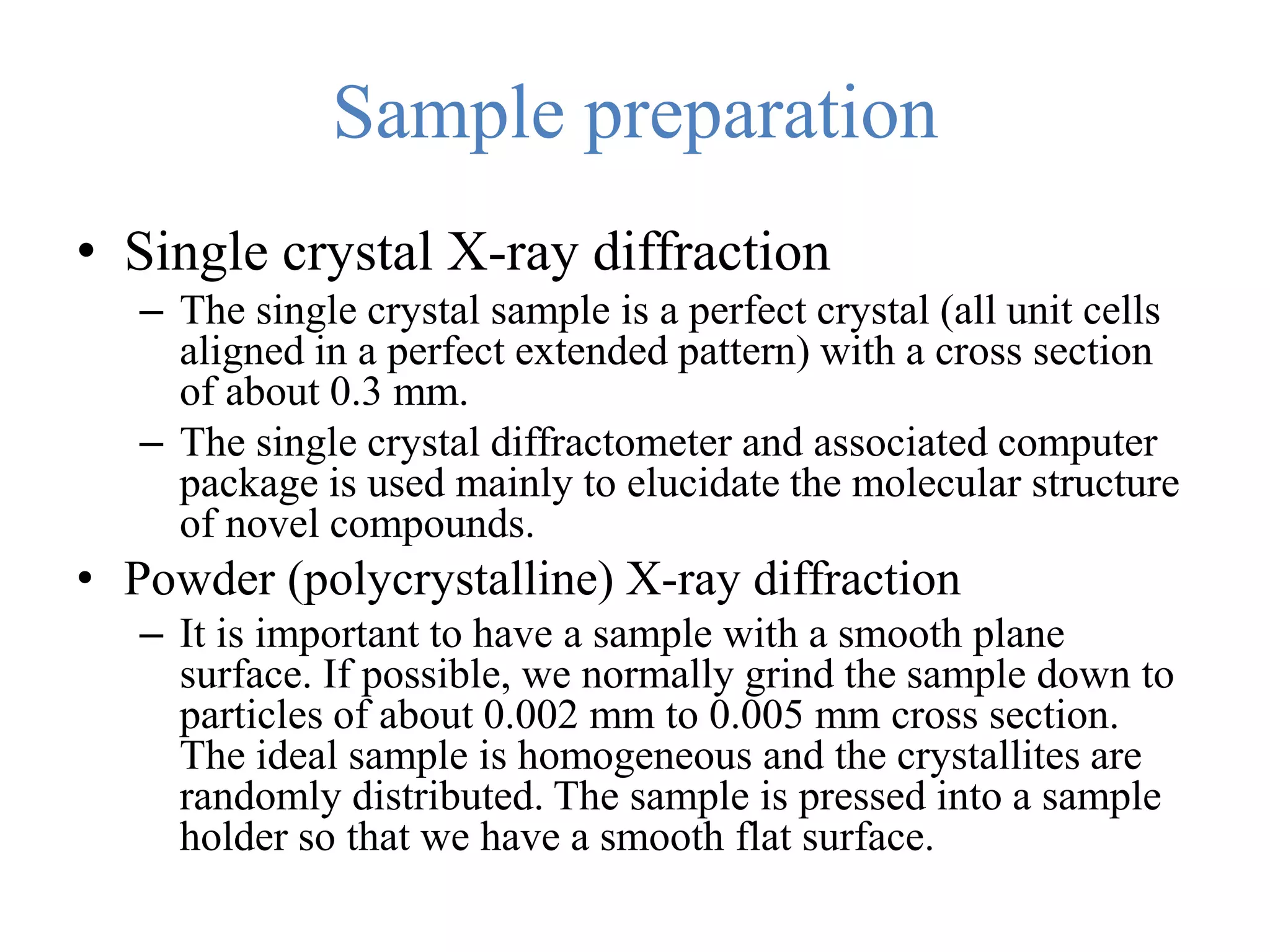 Sample preparation

• Single crystal X-ray diffraction
– The single crystal sample is a perfect crystal (all unit cells aligned in a perfect extended pattern) with a cross section of about 0.3 mm.
– The single crystal diffractometer and associated computer package is used mainly to elucidate the molecular structure of novel compounds.

• Powder (polycrystalline) X-ray diffraction
– It is important to have a sample with a smooth plane surface. If possible, we normally grind the sample down to particles of about 0.002 mm to 0.005 mm cross section. The ideal sample is homogeneous and the crystallites are randomly distributed. The sample is pressed into a sample holder so that we have a smooth flat surface.